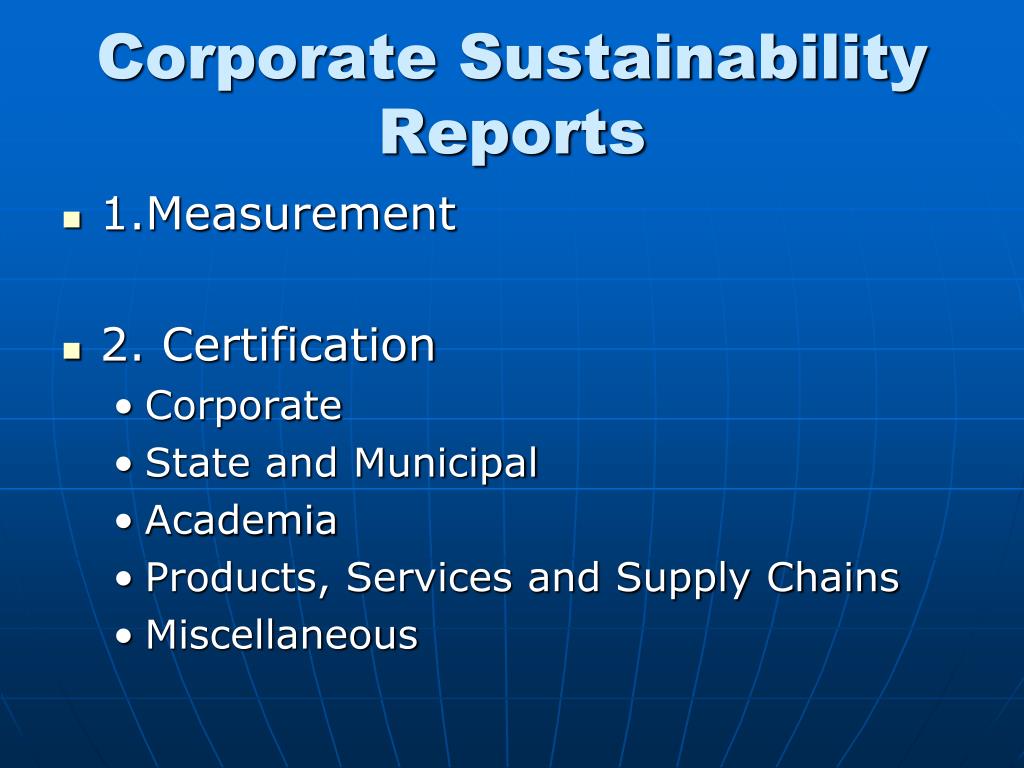 Corporate Sustainability Reports

- 1.Measurement

- 2. Certification
  - Corporate
  - State and Municipal
  - Academia
  - Products, Services and Supply Chains
  - Miscellaneous